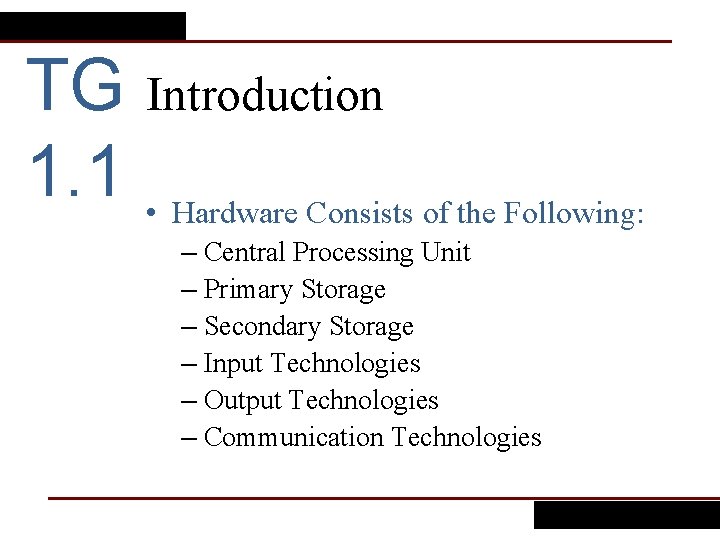 TG 1.1

Introduction

• Hardware Consists of the Following:
– Central Processing Unit
– Primary Storage
– Secondary Storage
– Input Technologies
– Output Technologies
– Communication Technologies